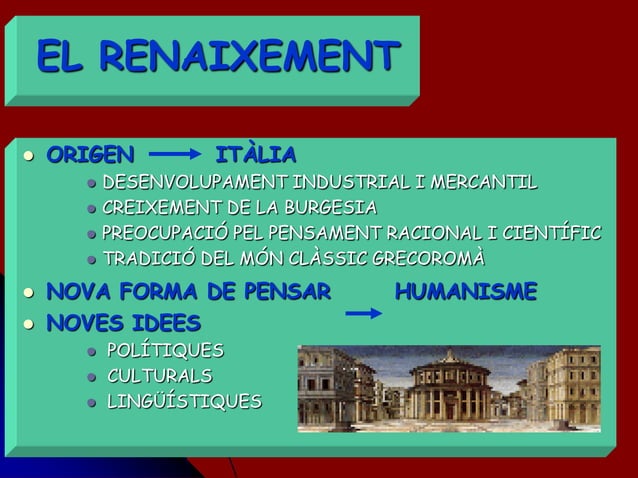 EL RENAIXEMENT

- ORIGEN → ITÀLIA
  - DESENVOLUPAMENT INDUSTRIAL I MERCANTIL
  - CREIXEMENT DE LA BURGESIA
  - PREOCUPACIÓ PEL PENSAMENT RACIONAL I CIENTÍFIC
  - TRADICIÓ DEL MÓN CLÀSSIC GRECOROMÀ
- NOVA FORMA DE PENSAR → HUMANISME
- NOVES IDEES
  - POLÍTIQUES
  - CULTURALS
  - LINGÜÍSTIQUES